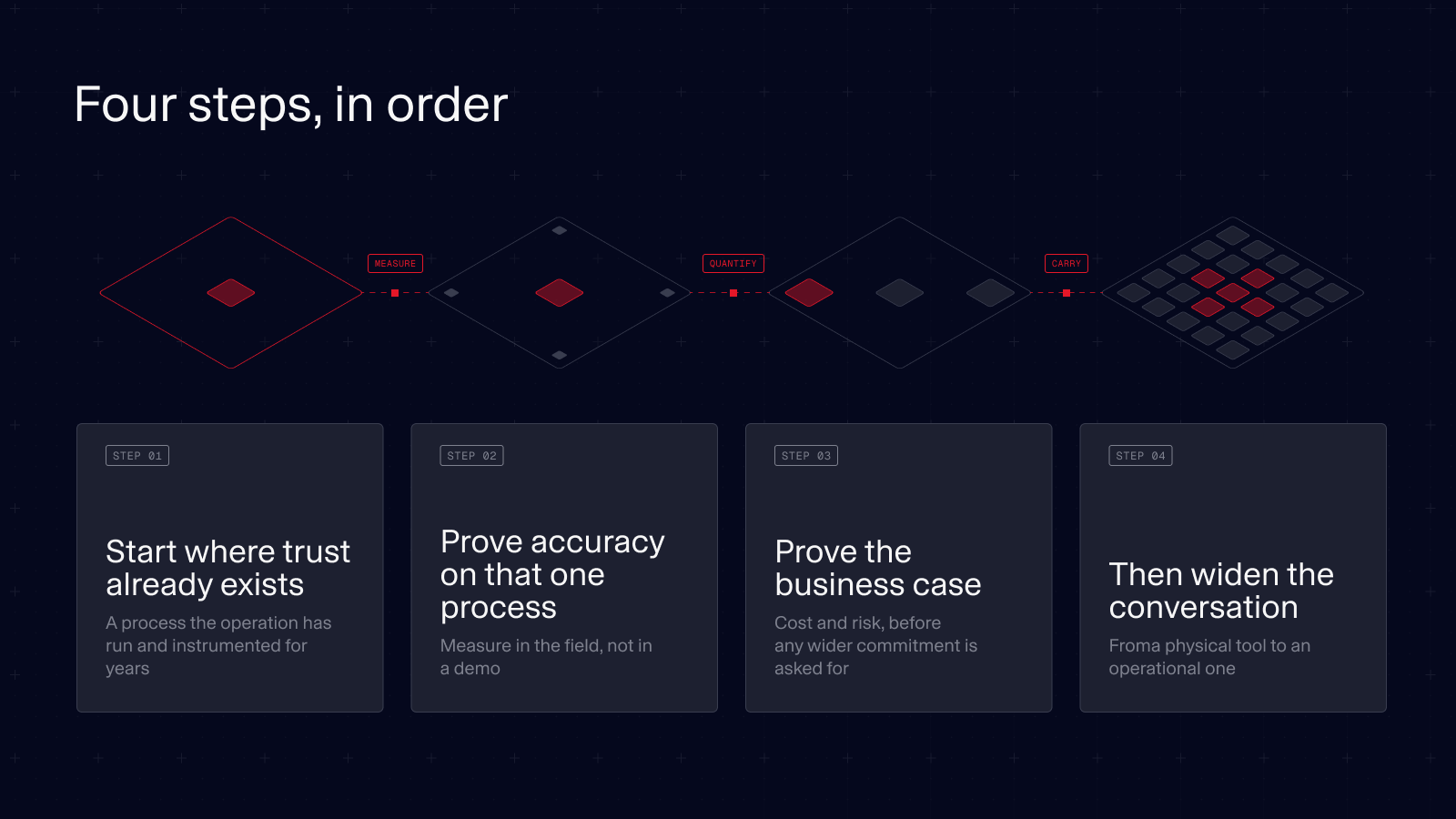 Four steps, in order

MEASURE

QUANTIFY

CARRY

STEP 01

Start where trust already exists

A process the operation has run and instrumented for years

STEP 02

Prove accuracy on that one process

Measure in the field, not in a demo

STEP 03

Prove the business case

Cost and risk, before any wider commitment is asked for

STEP 04

Then widen the conversation

Froma physical tool to an operational one